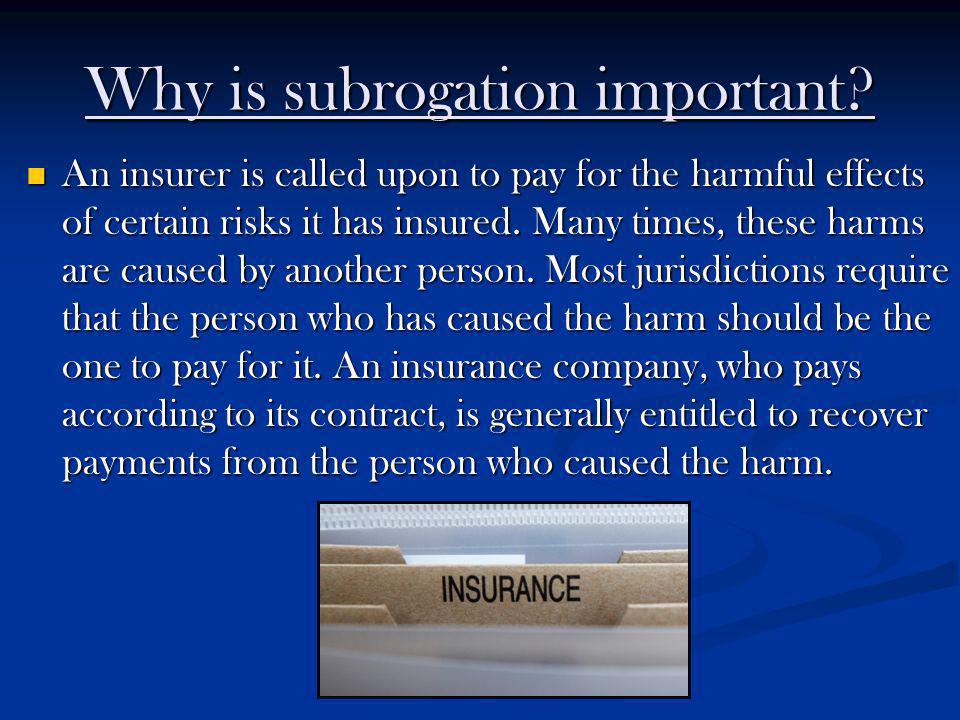 Why is subrogation important?

An insurer is called upon to pay for the harmful effects of certain risks it has insured. Many times, these harms are caused by another person. Most jurisdictions require that the person who has caused the harm should be the one to pay for it. An insurance company, who pays according to its contract, is generally entitled to recover payments from the person who caused the harm.

INSURANCE